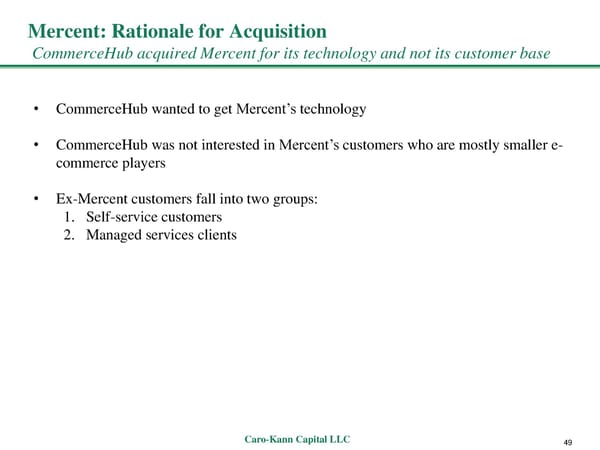 Mercent: Rationale for Acquisition
CommerceHub acquired Mercent for its technology and not its customer base

• CommerceHub wanted to get Mercent's technology

• CommerceHub was not interested in Mercent's customers who are mostly smaller e-commerce players

• Ex-Mercent customers fall into two groups:
1. Self-service customers
2. Managed services clients

Caro-Kann Capital LLC

49